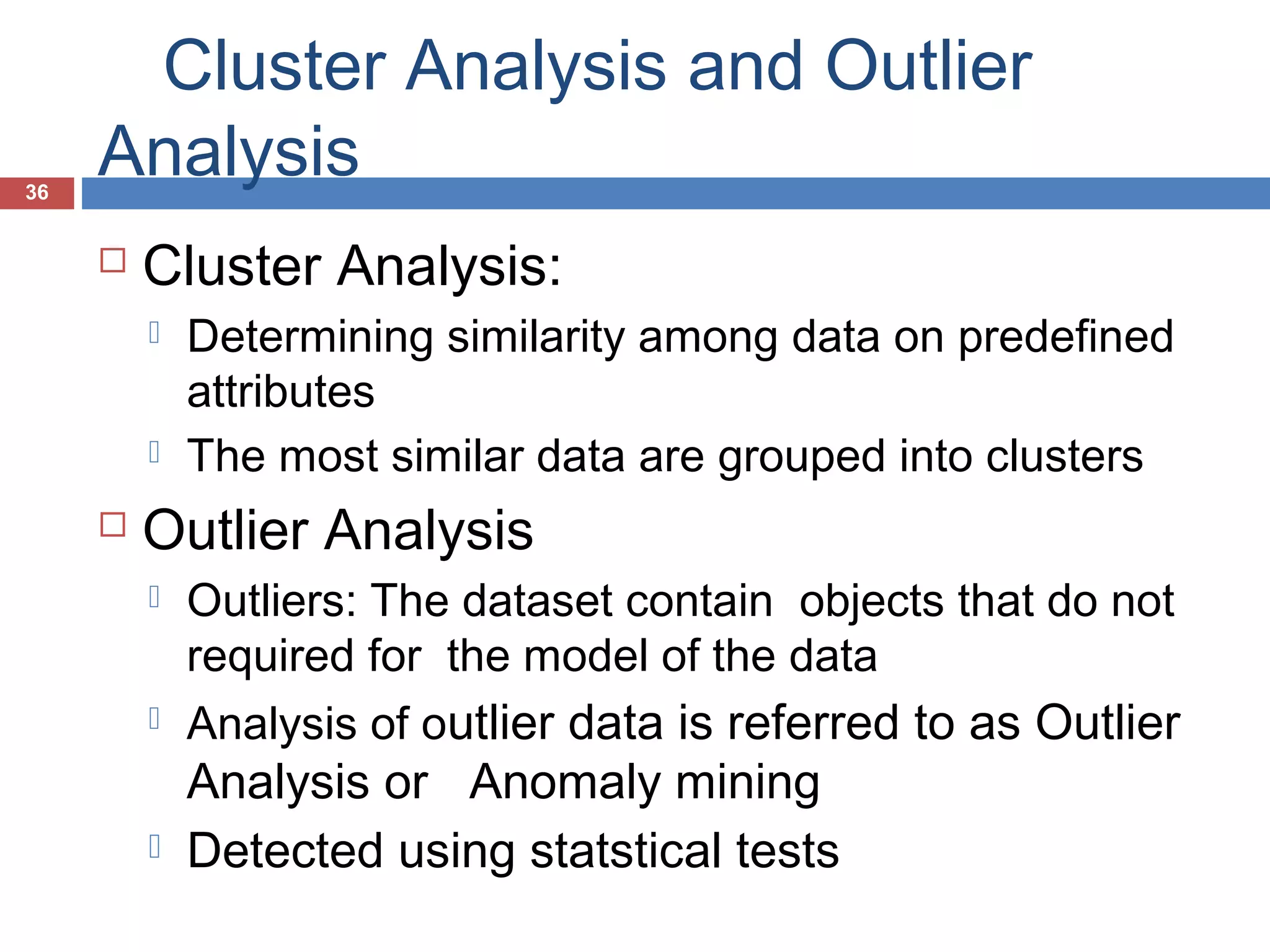 Cluster Analysis and Outlier Analysis

36

Cluster Analysis:

Determining similarity among data on predefined attributes

The most similar data are grouped into clusters

Outlier Analysis

Outliers: The dataset contain objects that do not required for the model of the data

Analysis of outlier data is referred to as Outlier Analysis or Anomaly mining

Detected using statstical tests